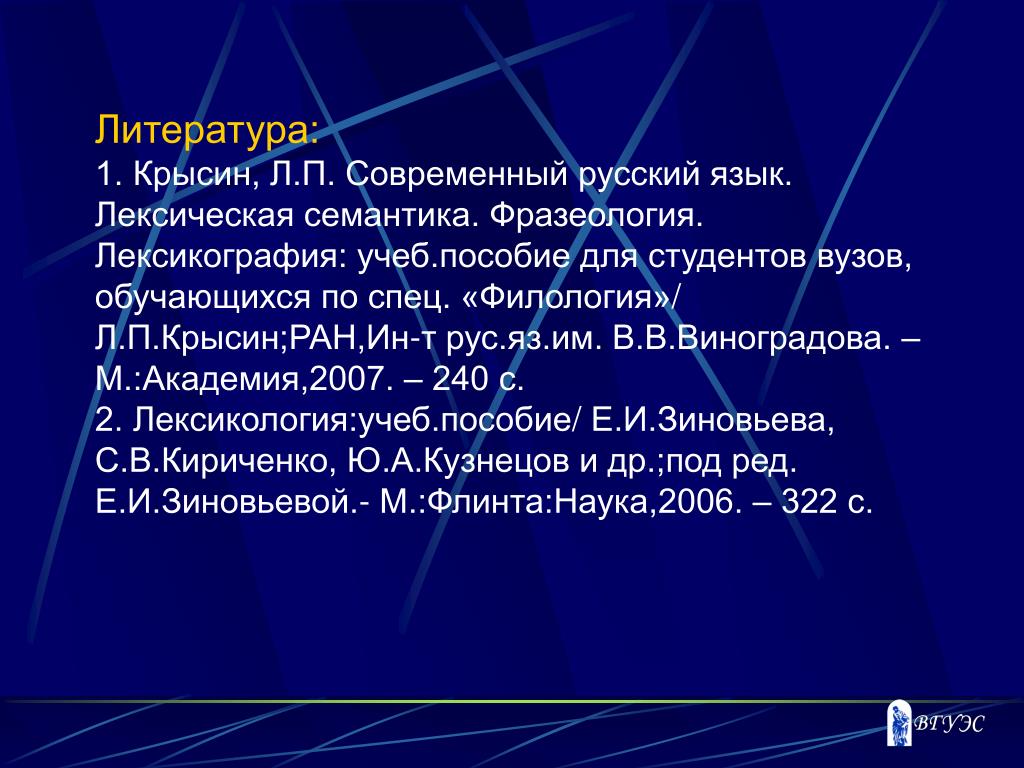 Литература:
1. Крысин, Л.П. Современный русский язык. Лексическая семантика. Фразеология. Лексикография: учеб.пособие для студентов вузов, обучающихся по спец. «Филология»/ Л.П.Крысин;РАН,Ин-т рус.яз.им. В.В.Виноградова. – М.:Академия,2007. – 240 с.
2. Лексикология:учеб.пособие/ Е.И.Зиновьева, С.В.Кириченко, Ю.А.Кузнецов и др.;под ред. Е.И.Зиновьевой.- М.:Флинта:Наука,2006. – 322 с.

ВГУЭС